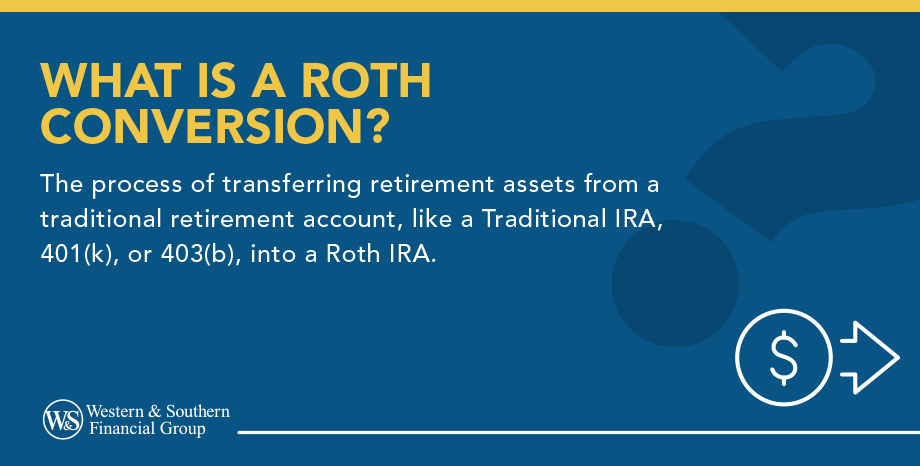 WHAT IS A ROTH CONVERSION?

The process of transferring retirement assets from a traditional retirement account, like a Traditional IRA, 401(k), or 403(b), into a Roth IRA.

$

W&S Western & Southern Financial Group